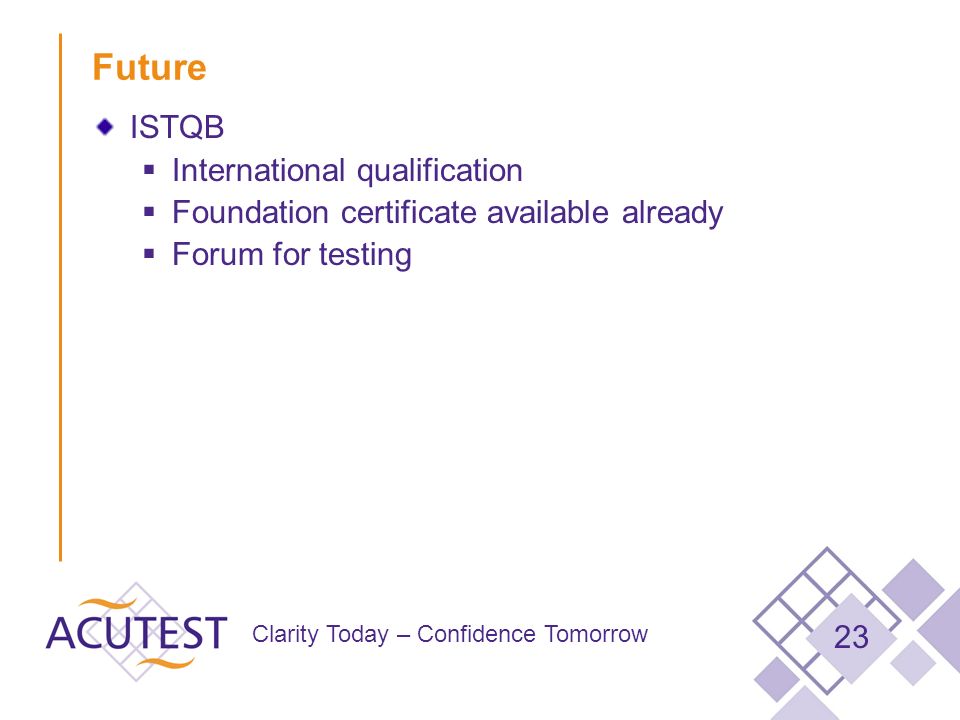 Future

ISTQB
- International qualification
- Foundation certificate available already
- Forum for testing

ACUTEST Clarity Today – Confidence Tomorrow

23